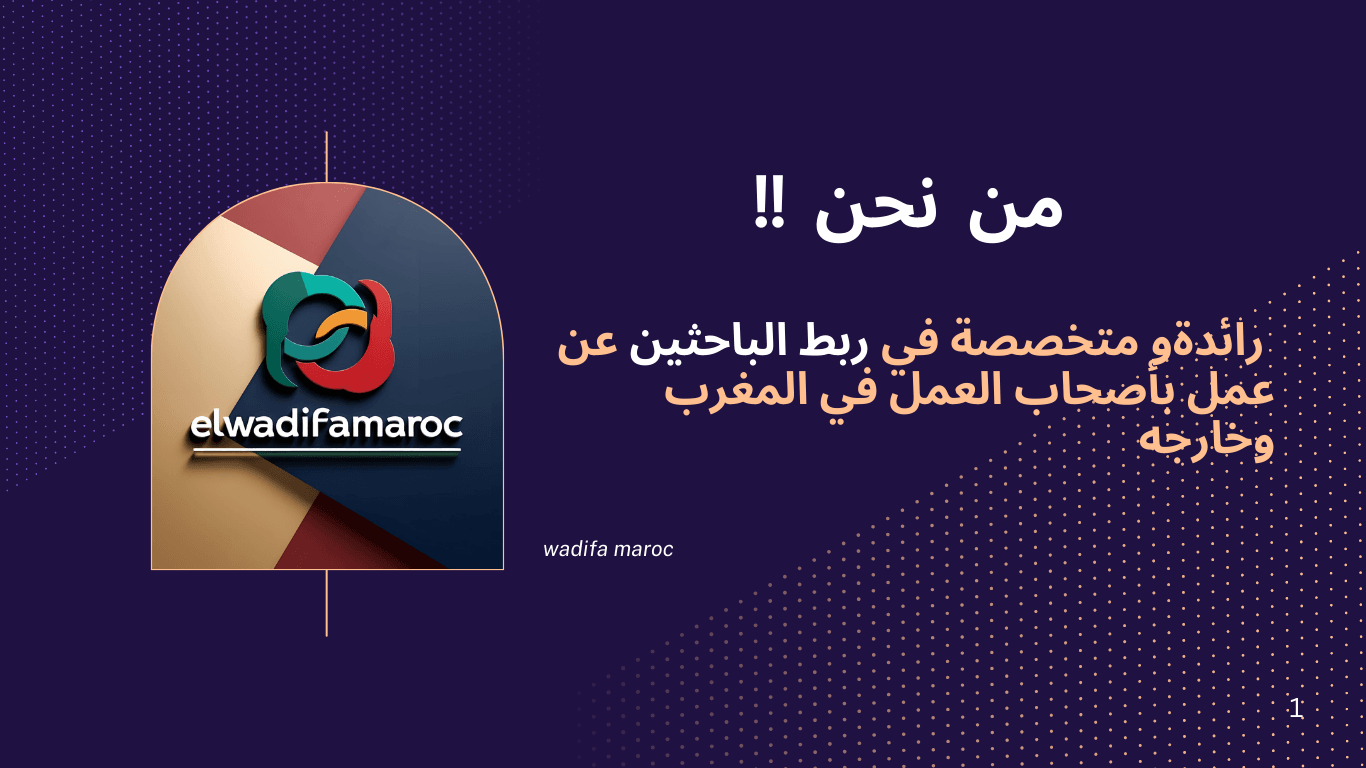 elwadifamaroc

من نحن !!

رائدةو متخصصة في ربط الباحثين عن عمل بأصحاب العمل في المغرب وخارجه

wadifa maroc

1